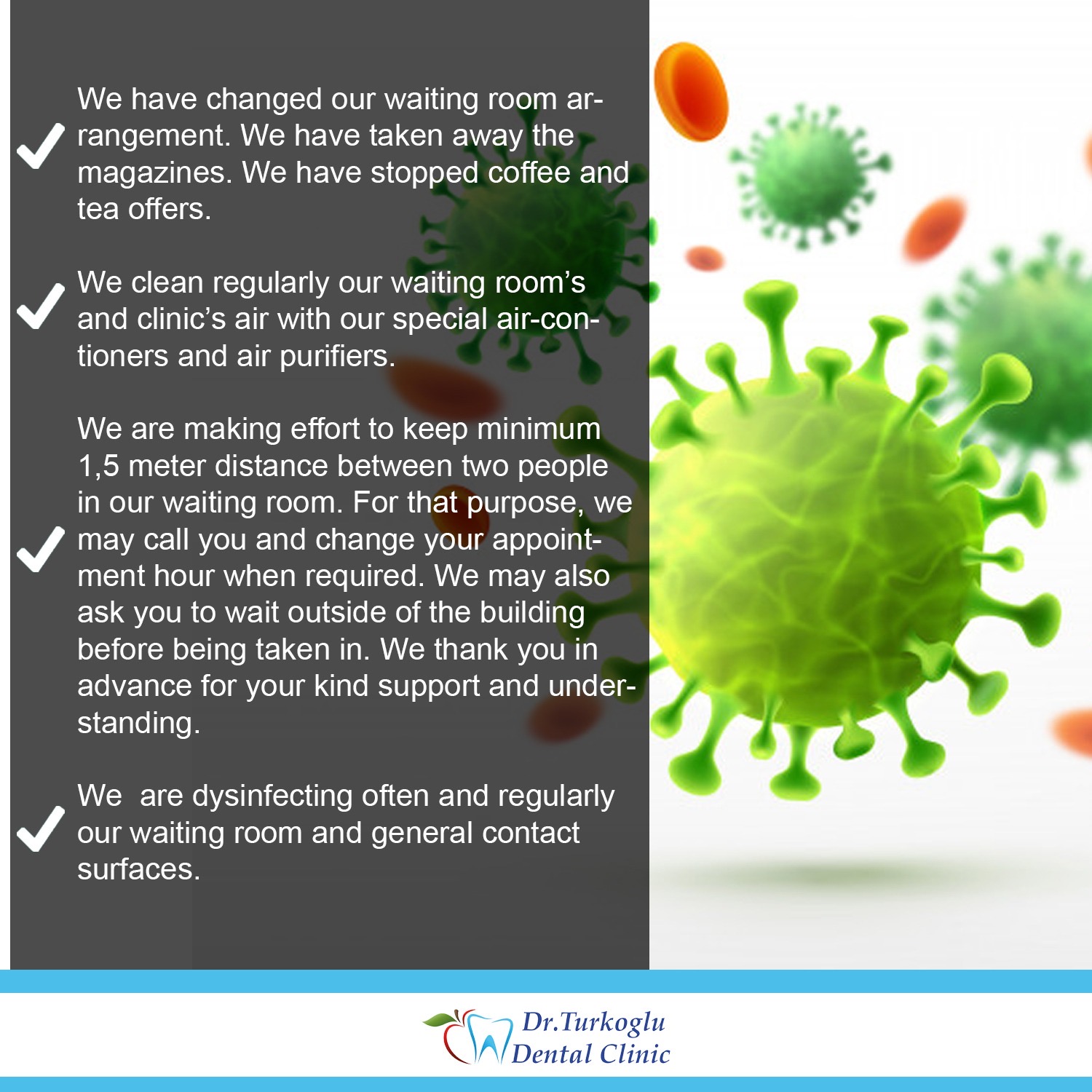 We have changed our waiting room arrangement. We have taken away the magazines. We have stopped coffee and tea offers.

We clean regularly our waiting room's and clinic's air with our special air-contioners and air purifiers.

We are making effort to keep minimum 1,5 meter distance between two people in our waiting room. For that purpose, we may call you and change your appointment hour when required. We may also ask you to wait outside of the building before being taken in. We thank you in advance for your kind support and understanding.

We  are dysinfecting often and regularly our waiting room and general contact surfaces.

Dr.Turkoglu
Dental Clinic